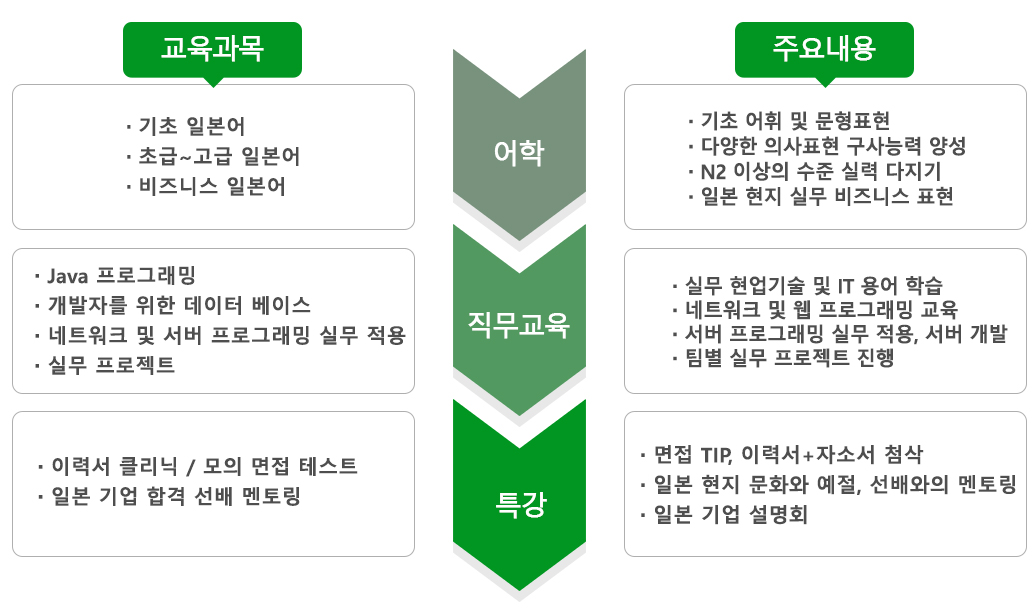 교육과목

· 기초 일본어
· 초급~고급 일본어
· 비즈니스 일본어

· Java 프로그래밍
· 개발자를 위한 데이터 베이스
· 네트워크 및 서버 프로그래밍 실무 적용
· 실무 프로젝트

· 이력서 클리닉 / 모의 면접 테스트
· 일본 기업 합격 선배 멘토링

어학

직무교육

특강

주요내용

· 기초 어휘 및 문형표현
· 다양한 의사표현 구사능력 양성
· N2 이상의 수준 실력 다지기
· 일본 현지 실무 비즈니스 표현

· 실무 현업기술 및 IT 용어 학습
· 네트워크 및 웹 프로그래밍 교육
· 서버 프로그래밍 실무 적용, 서버 개발
· 팀별 실무 프로젝트 진행

· 면접 TIP, 이력서+자소서 첨삭
· 일본 현지 문화와 예절, 선배와의 멘토링
· 일본 기업 설명회